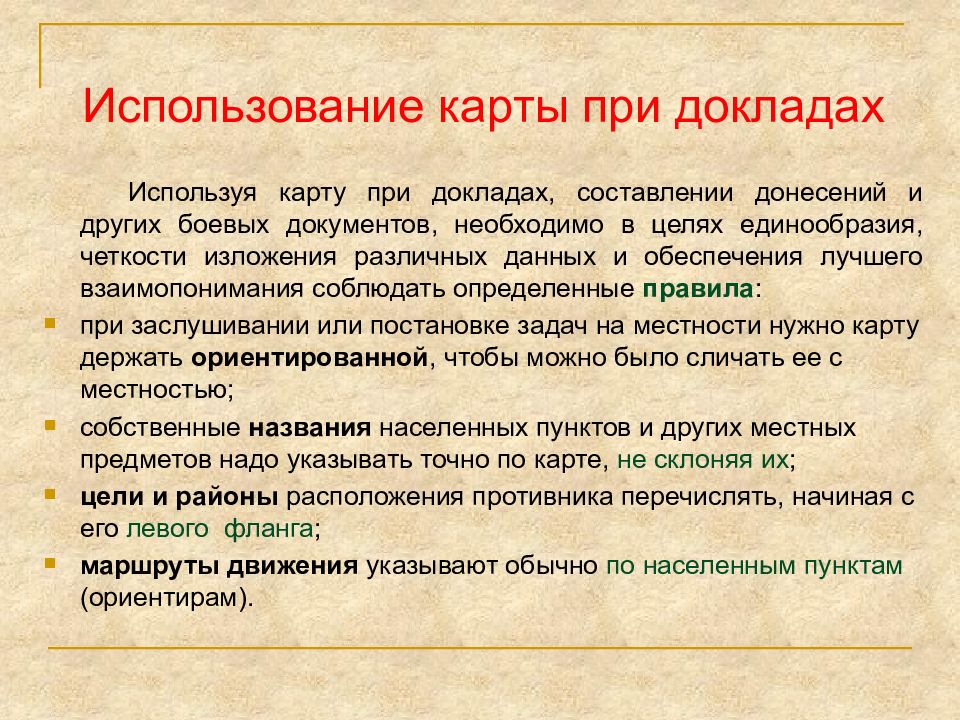 Использование карты при докладах

Используя карту при докладах, составлении донесений и других боевых документов, необходимо в целях единообразия, четкости изложения различных данных и обеспечения лучшего взаимопонимания соблюдать определенные правила:

- при заслушивании или постановке задач на местности нужно карту держать ориентированной, чтобы можно было сличать ее с местностью;
- собственные названия населенных пунктов и других местных предметов надо указывать точно по карте, не склоняя их;
- цели и районы расположения противника перечислять, начиная с его левого фланга;
- маршруты движения указывают обычно по населенным пунктам (ориентирам).